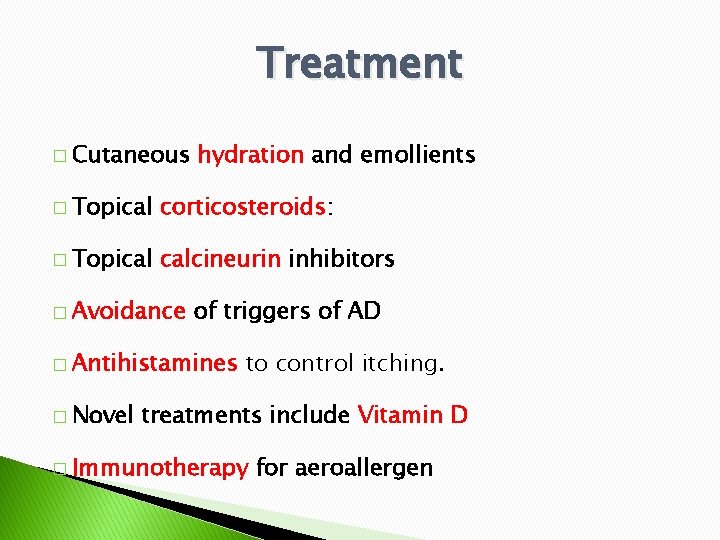 Treatment

□ Cutaneous hydration and emollients

□ Topical corticosteroids:

□ Topical calcineurin inhibitors

□ Avoidance of triggers of AD

□ Antihistamines to control itching.

□ Novel treatments include Vitamin D

□ Immunotherapy for aeroallergen